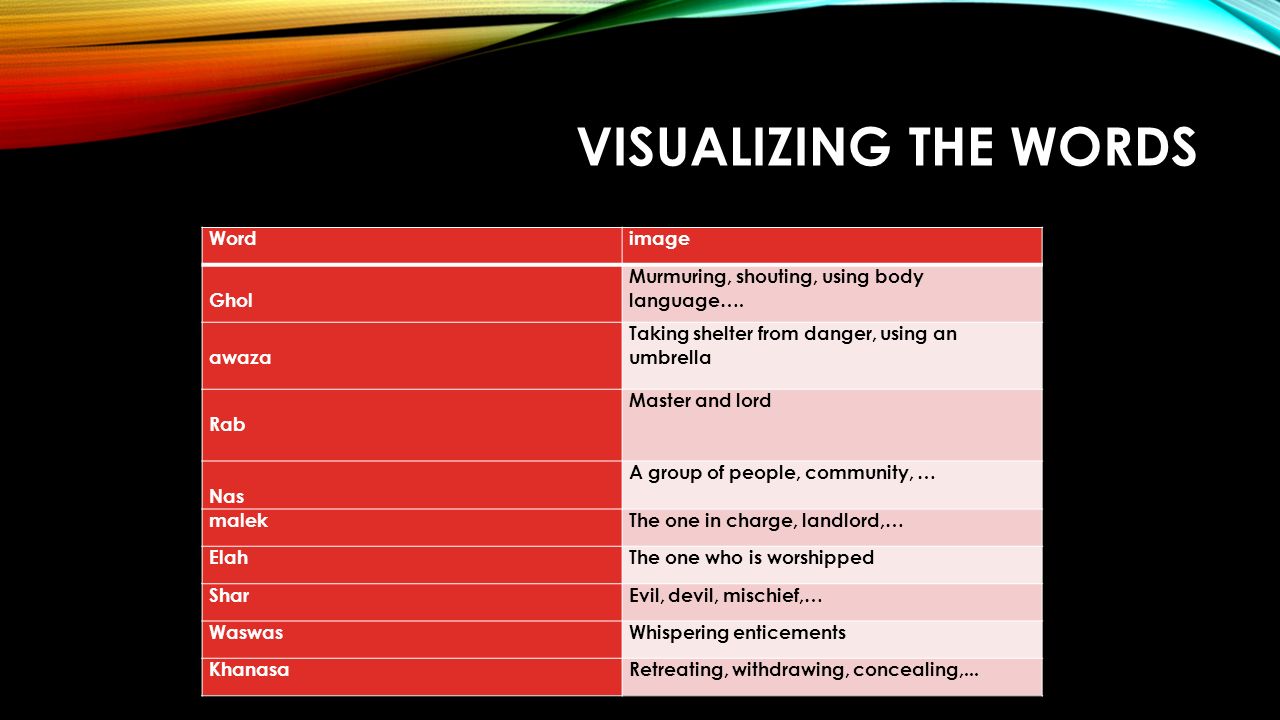 VISUALIZING THE WORDS

| Word | image |
|---|---|
| Ghol | Murmuring, shouting, using body language…. |
| awaza | Taking shelter from danger, using an umbrella |
| Rab | Master and lord |
| Nas | A group of people, community, … |
| malek | The one in charge, landlord,… |
| Elah | The one who is worshipped |
| Shar | Evil, devil, mischief,… |
| Waswas | Whispering enticements |
| Khanasa | Retreating, withdrawing, concealing,... |